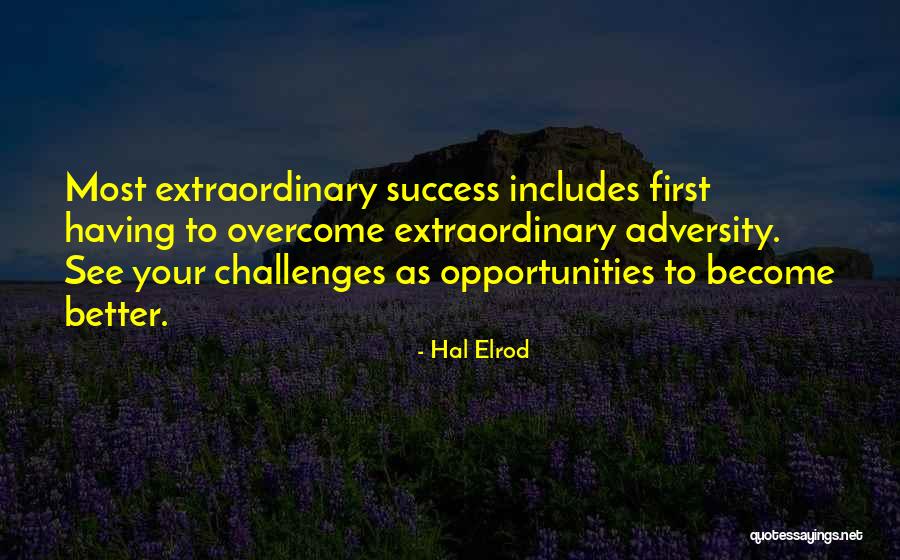 Most extraordinary success includes first having to overcome extraordinary adversity. See your challenges as opportunities to become better.

- Hal Elrod

quotessayings.net